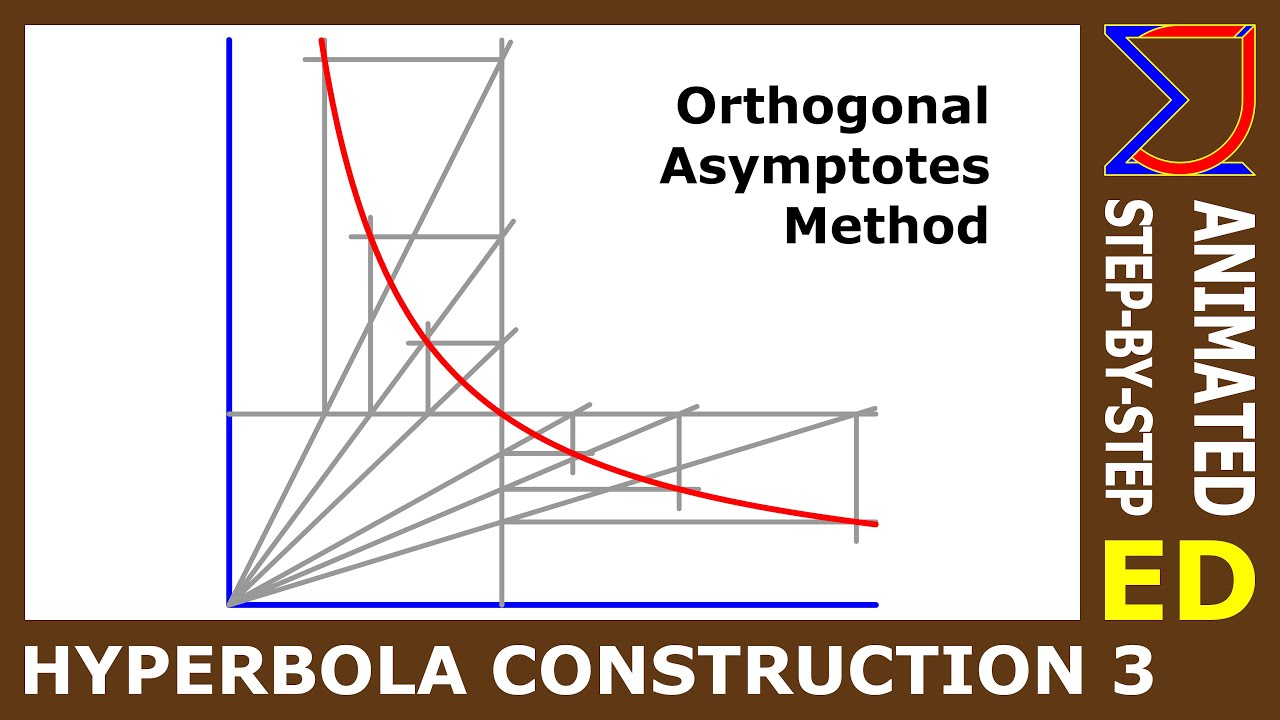 Orthogonal Asymptotes Method

ANIMATED
STEP-BY-STEP
ED

HYPERBOLA CONSTRUCTION 3